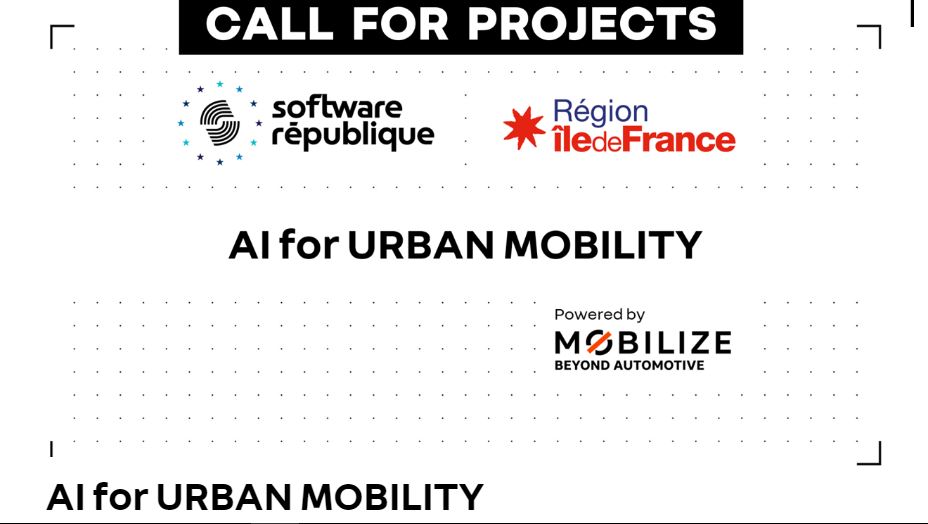 CALL FOR PROJECTS

software république

Région îledeFrance

AI for URBAN MOBILITY

Powered by
MOBILIZE
BEYOND AUTOMOTIVE

AI for URBAN MOBILITY